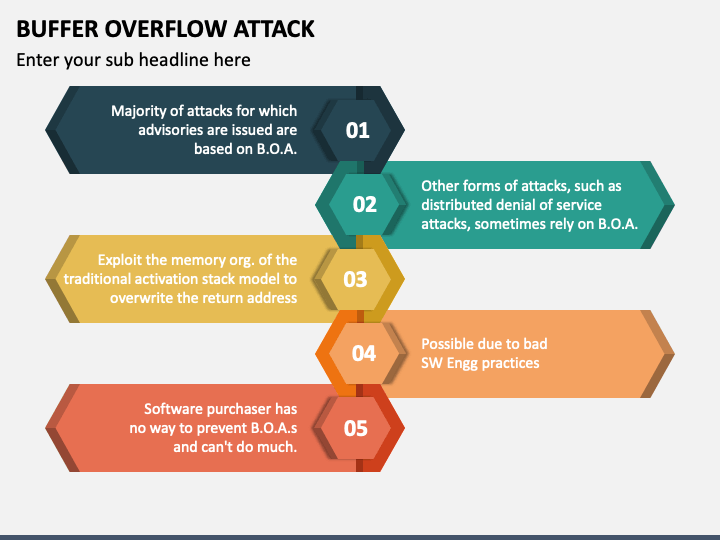 BUFFER OVERFLOW ATTACK

Enter your sub headline here

Majority of attacks for which advisories are issued are based on B.O.A.

01

02

Other forms of attacks, such as distributed denial of service attacks, sometimes rely on B.O.A.

Exploit the memory org. of the traditional activation stack model to overwrite the return address

03

04

Possible due to bad SW Engg practices

Software purchaser has no way to prevent B.O.A.s and can't do much.

05